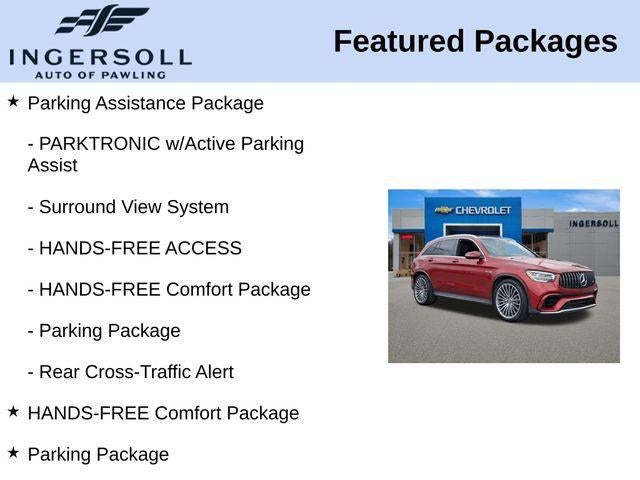 INGERSOLL
AUTO OF PAWLING

Featured Packages

★ Parking Assistance Package

- PARKTRONIC w/Active Parking Assist

- Surround View System

- HANDS-FREE ACCESS

- HANDS-FREE Comfort Package

- Parking Package

- Rear Cross-Traffic Alert

★ HANDS-FREE Comfort Package

★ Parking Package

CHEVROLET

INGERSOLL